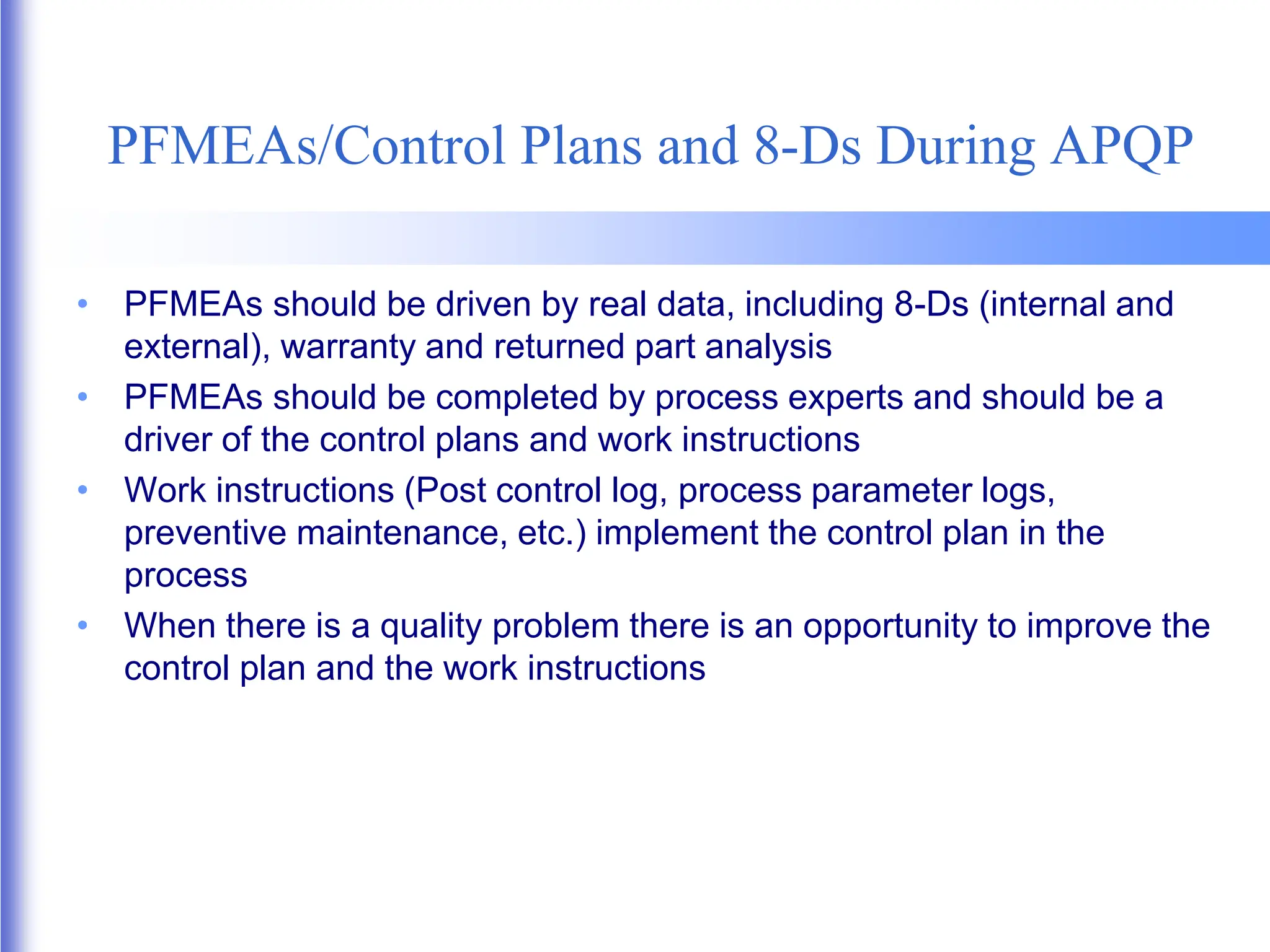 PFMEAs/Control Plans and 8-Ds During APQP

• PFMEAs should be driven by real data, including 8-Ds (internal and external), warranty and returned part analysis
• PFMEAs should be completed by process experts and should be a driver of the control plans and work instructions
• Work instructions (Post control log, process parameter logs, preventive maintenance, etc.) implement the control plan in the process
• When there is a quality problem there is an opportunity to improve the control plan and the work instructions